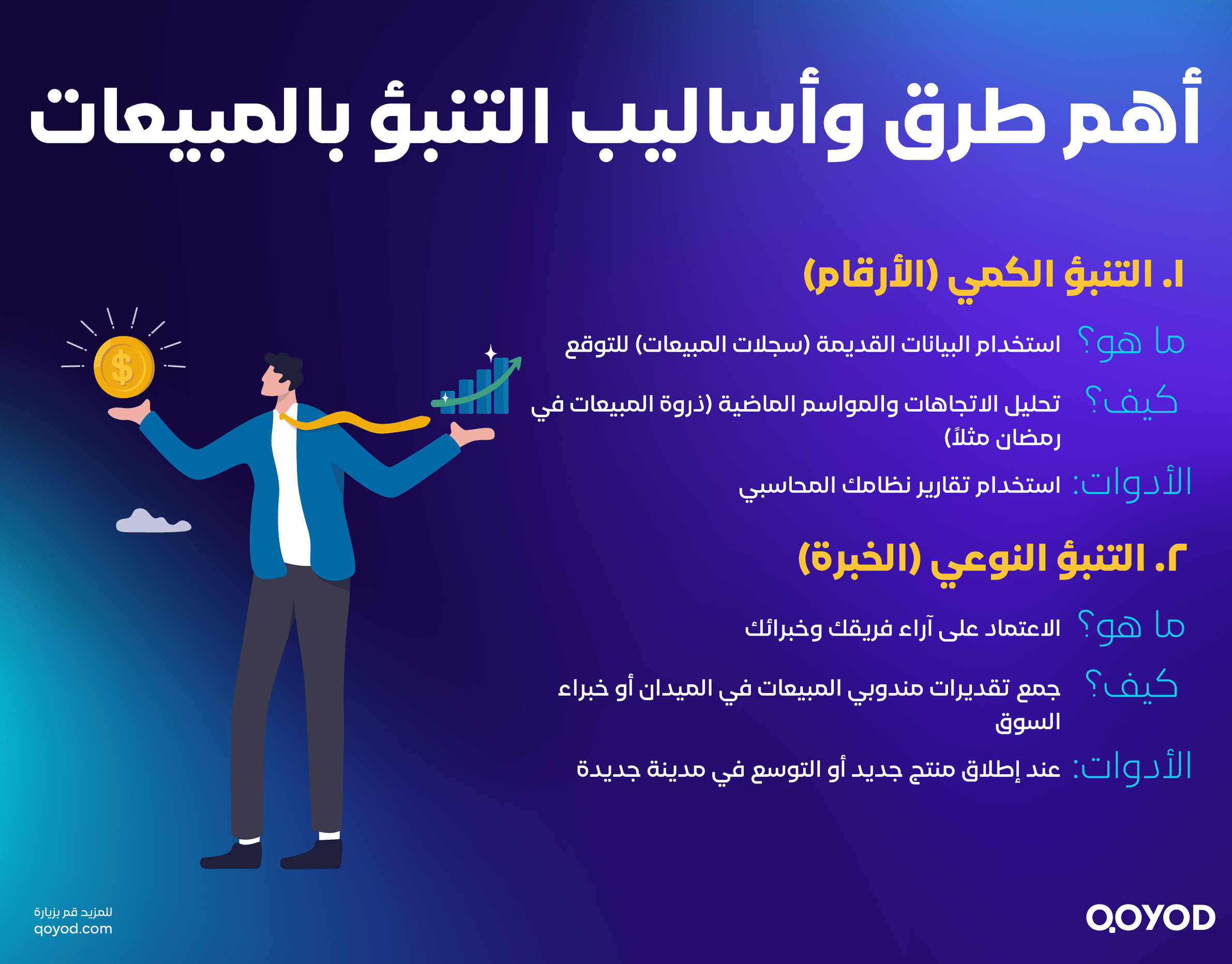 أهم طرق وأساليب التنبؤ بالمبيعات

١. التنبؤ الكمي (الأرقام)

ما هو؟ استخدام البيانات القديمة (سجلات المبيعات) للتوقع

كيف؟ تحليل الاتجاهات والمواسم الماضية (ذروة المبيعات في رمضان مثلاً)

الأدوات: استخدام تقارير نظامك المحاسبي

٢. التنبؤ النوعي (الخبرة)

ما هو؟ الاعتماد على آراء فريقك وخبرائك

كيف؟ جمع تقديرات مندوبي المبيعات في الميدان أو خبراء السوق

الأدوات: عند إطلاق منتج جديد أو التوسع في مدينة جديدة

$

للمزيد قم بزيارة
qoyod.com

QOYOD